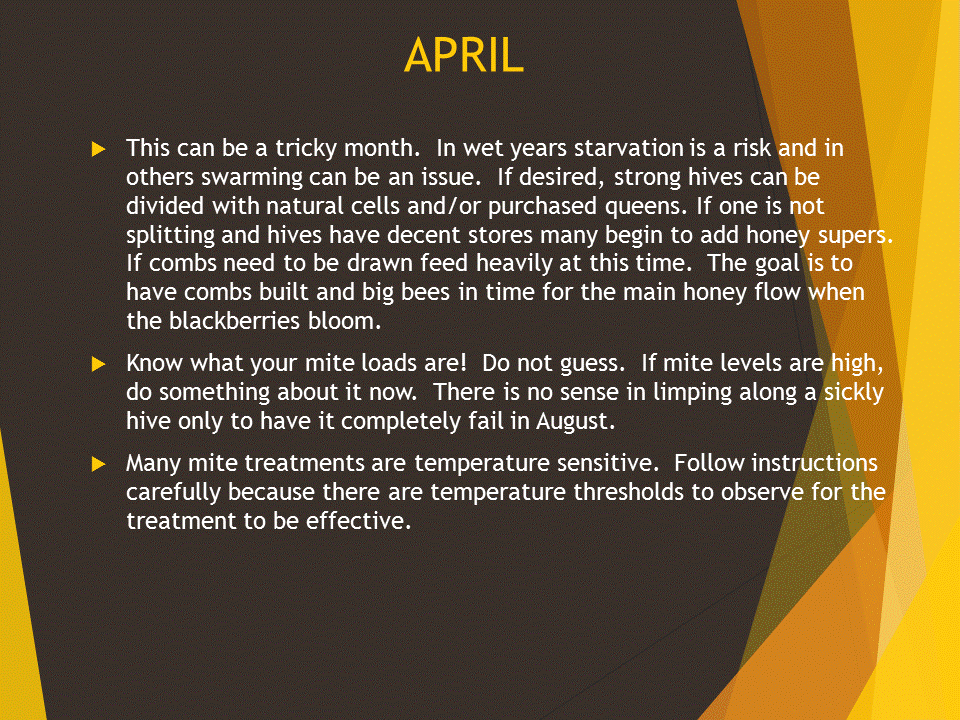 APRIL

This can be a tricky month.  In wet years starvation is a risk and in others swarming can be an issue.  If desired, strong hives can be divided with natural cells and/or purchased queens. If one is not splitting and hives have decent stores many begin to add honey supers. If combs need to be drawn feed heavily at this time.  The goal is to have combs built and big bees in time for the main honey flow when the blackberries bloom.

Know what your mite loads are!  Do not guess.  If mite levels are high, do something about it now.  There is no sense in limping along a sickly hive only to have it completely fail in August.

Many mite treatments are temperature sensitive.  Follow instructions carefully because there are temperature thresholds to observe for the treatment to be effective.